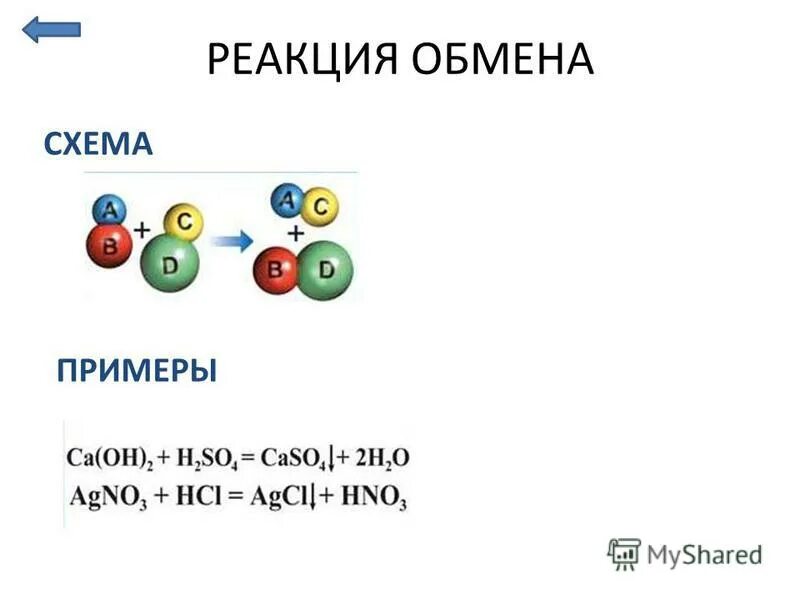 РЕАКЦИЯ ОБМЕНА

СХЕМА

A B + C D → A C + B D

ПРИМЕРЫ

$Ca(OH)_2 + H_2SO_4 = CaSO_4\downarrow + 2H_2O$
$AgNO_3 + HCl = AgCl\downarrow + HNO_3$

MyShared